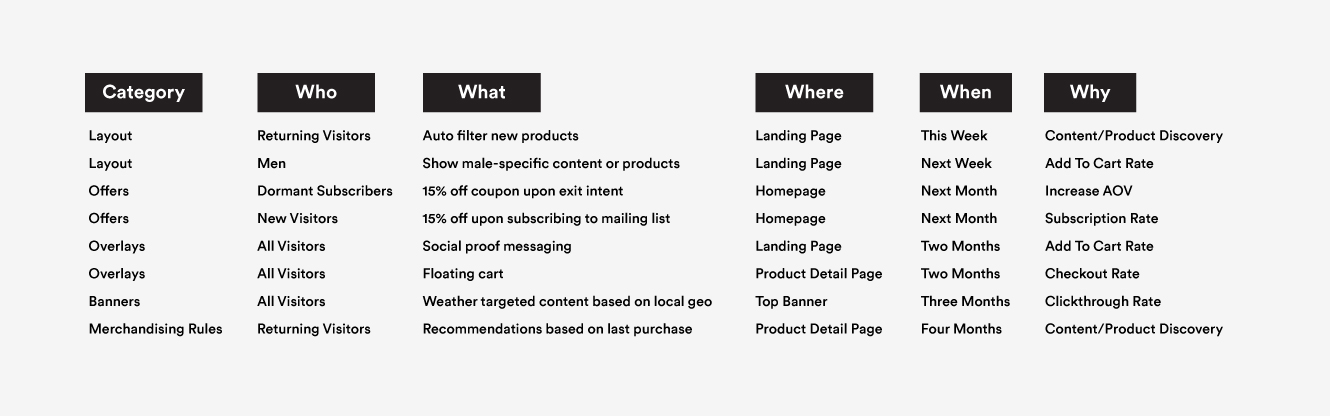 | Category | Who | What | Where | When | Why |
|---|---|---|---|---|---|
| Layout | Returning Visitors | Auto filter new products | Landing Page | This Week | Content/Product Discovery |
| Layout | Men | Show male-specific content or products | Landing Page | Next Week | Add To Cart Rate |
| Offers | Dormant Subscribers | 15% off coupon upon exit intent | Homepage | Next Month | Increase AOV |
| Offers | New Visitors | 15% off upon subscribing to mailing list | Homepage | Next Month | Subscription Rate |
| Overlays | All Visitors | Social proof messaging | Landing Page | Two Months | Add To Cart Rate |
| Overlays | All Visitors | Floating cart | Product Detail Page | Two Months | Checkout Rate |
| Banners | All Visitors | Weather targeted content based on local geo | Top Banner | Three Months | Clickthrough Rate |
| Merchandising Rules | Returning Visitors | Recommendations based on last purchase | Product Detail Page | Four Months | Content/Product Discovery |